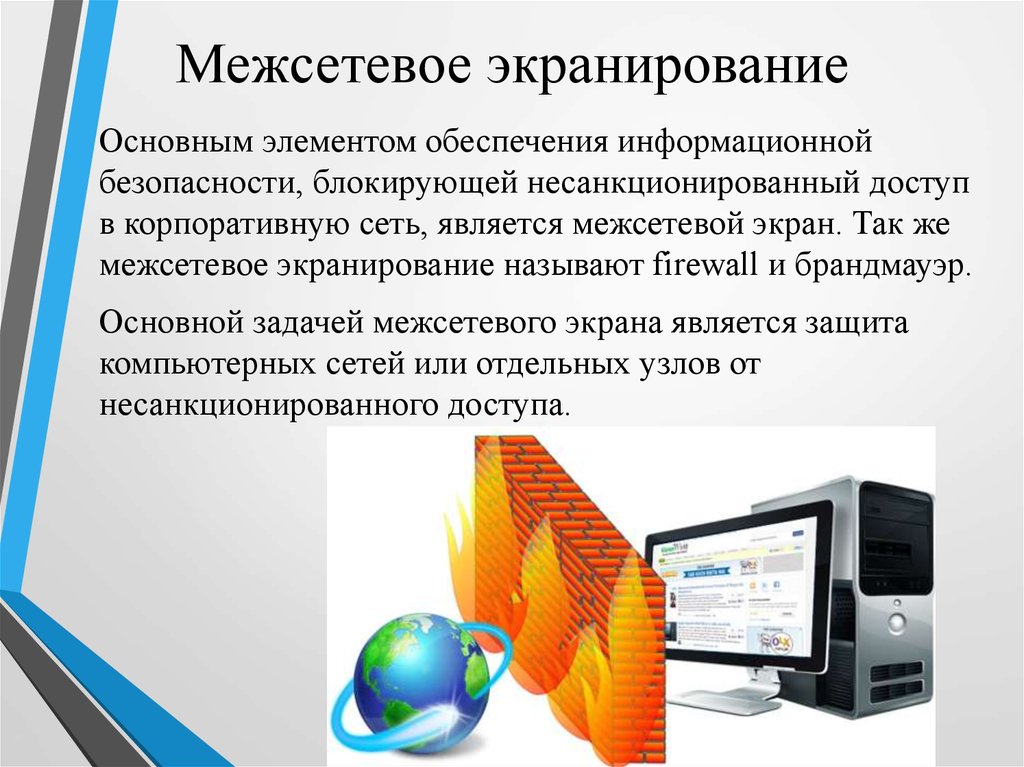 Межсетевое экранирование

Основным элементом обеспечения информационной безопасности, блокирующей несанкционированный доступ в корпоративную сеть, является межсетевой экран. Так же межсетевое экранирование называют firewall и брандмауэр.

Основной задачей межсетевого экрана является защита компьютерных сетей или отдельных узлов от несанкционированного доступа.